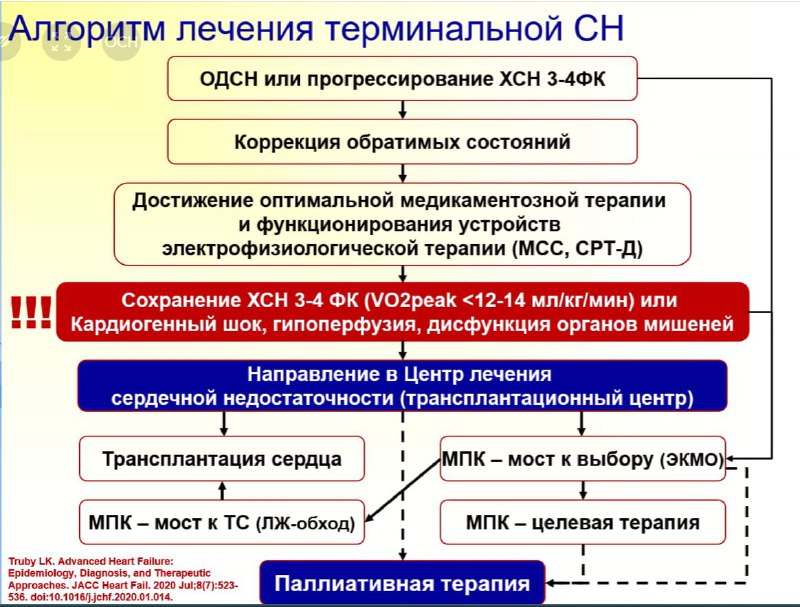 Алгоритм лечения терминальной СН

ОДСН или прогрессирование ХСН 3-4ФК

Коррекция обратимых состояний

Достижение оптимальной медикаментозной терапии и функционирования устройств электрофизиологической терапии (МСС, СРТ-Д)

!!!

Сохранение ХСН 3-4 ФК (VO2peak <12-14 мл/кг/мин) или Кардиогенный шок, гипоперфузия, дисфункция органов мишеней

Направление в Центр лечения сердечной недостаточности (трансплантационный центр)

Трансплантация сердца

МПК – мост к выбору (ЭКМО)

МПК – мост к ТС (ЛЖ-обход)

МПК – целевая терапия

Паллиативная терапия

Truby LK. Advanced Heart Failure: Epidemiology, Diagnosis, and Therapeutic Approaches. JACC Heart Fail. 2020 Jul;8(7):523-536. doi:10.1016/j.jchf.2020.01.014.